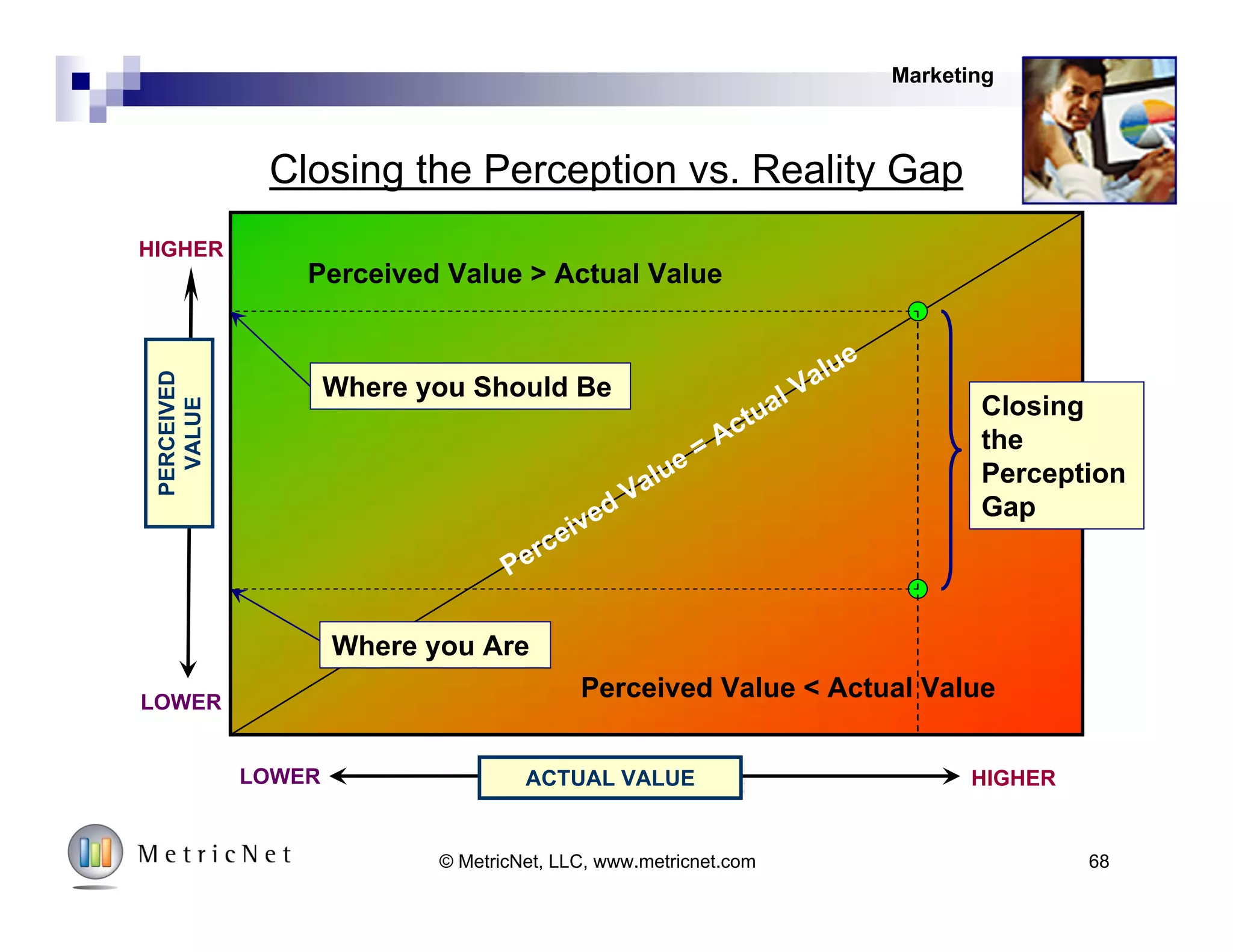 Marketing

Closing the Perception vs. Reality Gap

HIGHER

PERCEIVED VALUE

LOWER

Perceived Value > Actual Value

Where you Should Be

Perceived Value = Actual Value

Closing the Perception Gap

Where you Are

Perceived Value < Actual Value

LOWER

ACTUAL VALUE

HIGHER

MetricNet

© MetricNet, LLC, www.metricnet.com

68